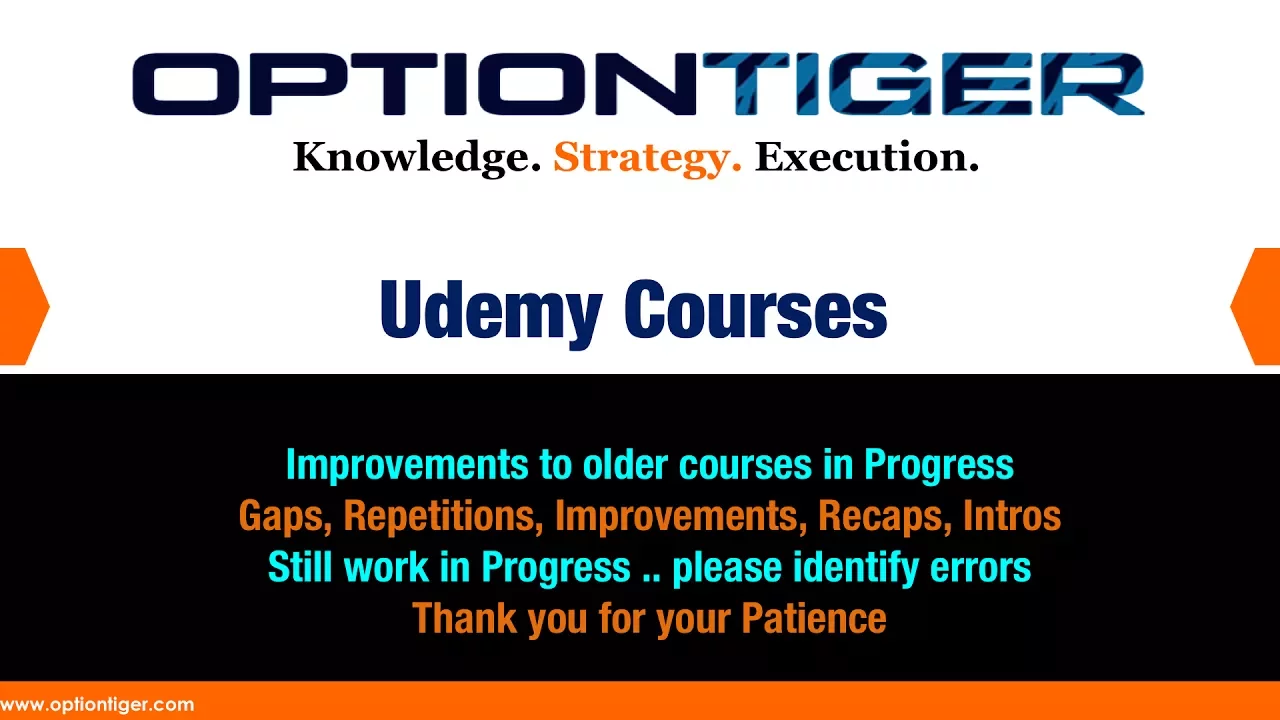 OPTIONTIGER

Knowledge. Strategy. Execution.

Udemy Courses

Improvements to older courses in Progress
Gaps, Repetitions, Improvements, Recaps, Intros
Still work in Progress .. please identify errors
Thank you for your Patience

www.optiontiger.com